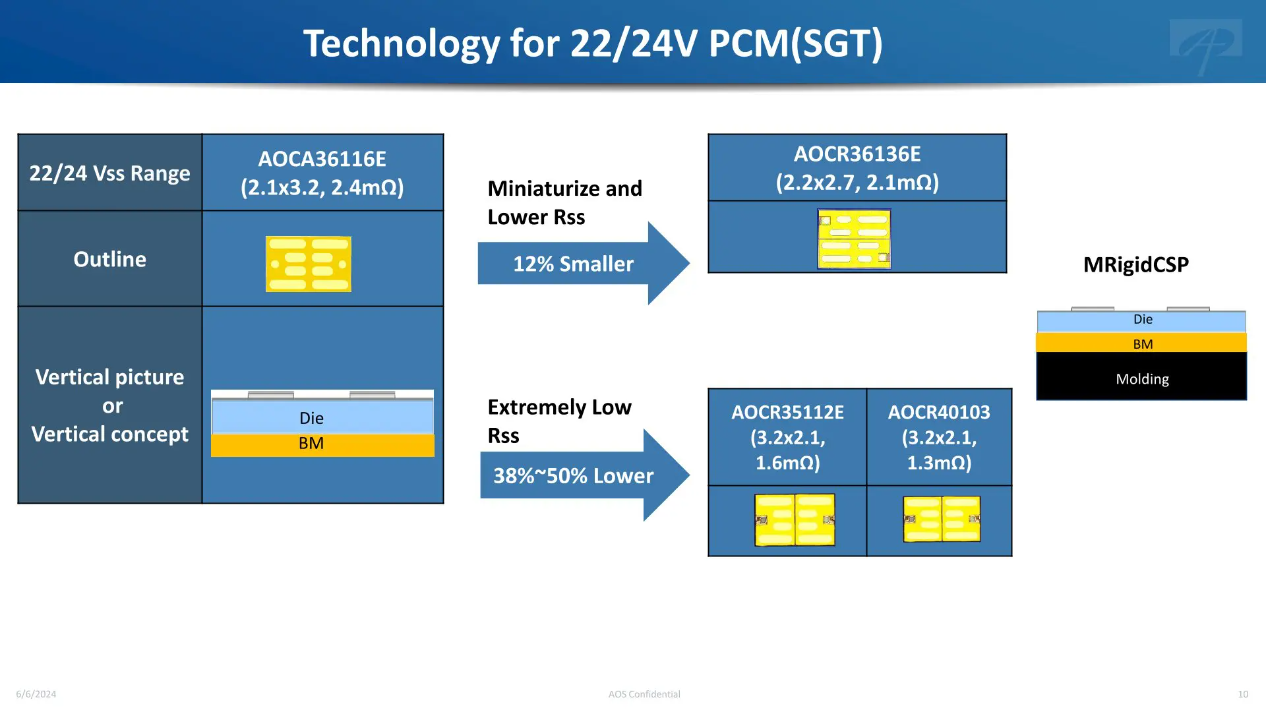 Technology for 22/24V PCM(SGT)

| 22/24 Vss Range | AOCA36116E (2.1x3.2, 2.4mΩ) |
|---|---|
| Outline | |
| Vertical picture or Vertical concept | Die BM |

Miniaturize and Lower Rss

12% Smaller

| AOCR36136E (2.2x2.7, 2.1mΩ) |
|---|
| |

Extremely Low Rss

38%~50% Lower

| AOCR35112E (3.2x2.1, 1.6mΩ) | AOCR40103 (3.2x2.1, 1.3mΩ) |
|---|---|
| | |

MRigidCSP

Die

BM

Molding

6/6/2024

AOS Confidential

10